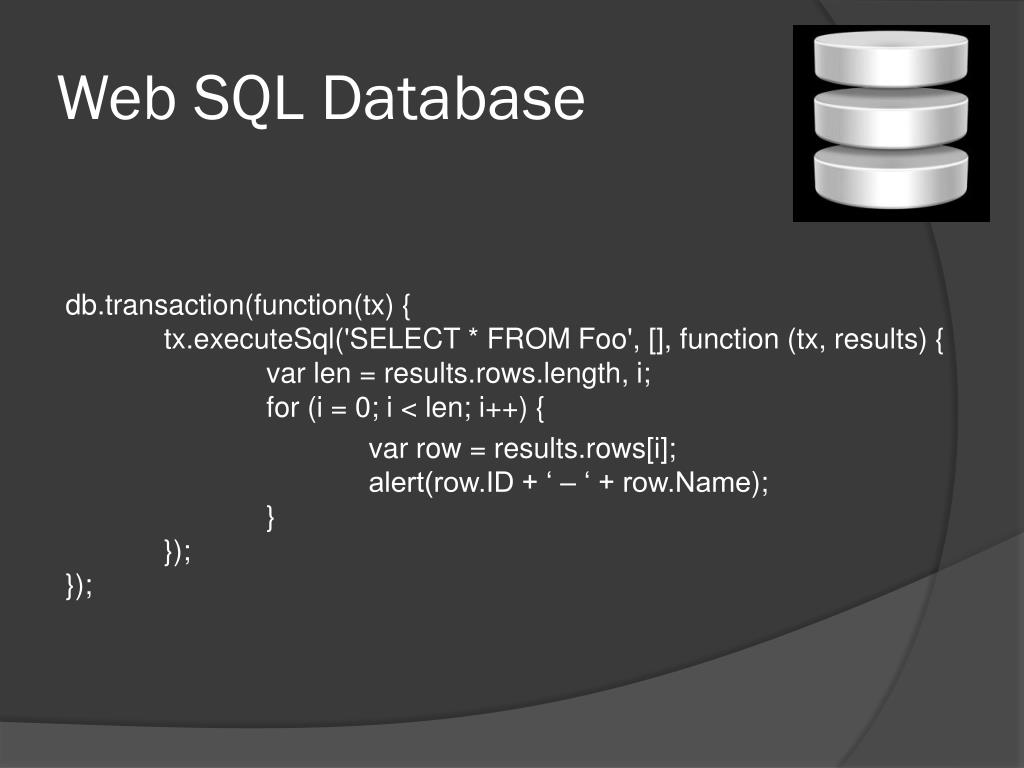 Web SQL Database

db.transaction(function(tx) {
tx.executeSql('SELECT * FROM Foo', [], function (tx, results) {
var len = results.rows.length, i;
for (i = 0; i < len; i++) {
var row = results.rows[i];
alert(row.ID + ‘ – ‘ + row.Name);
}
});
});